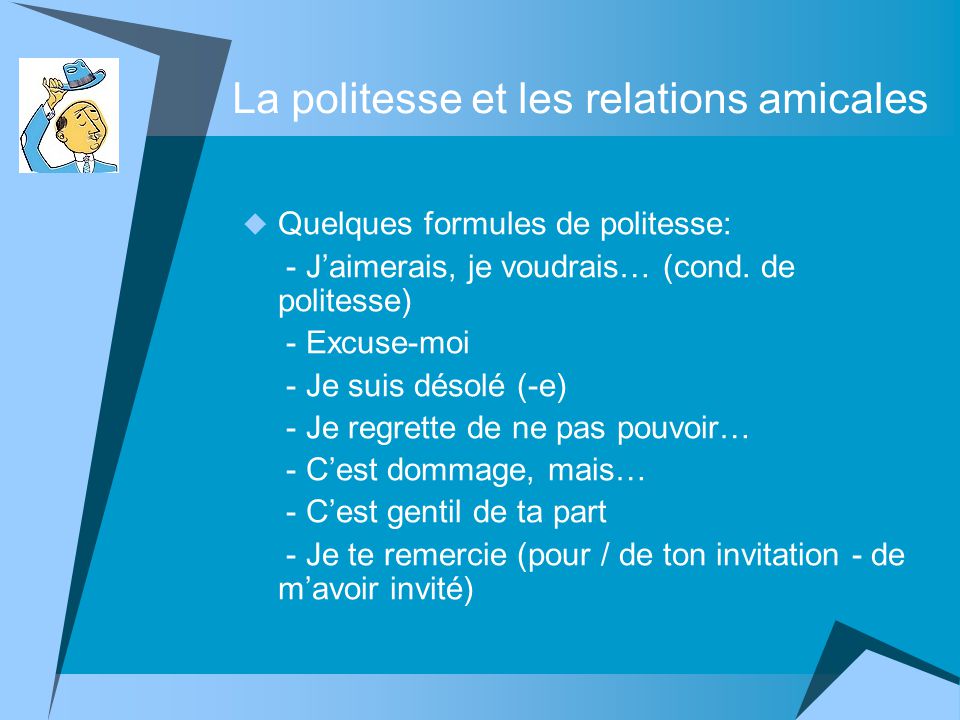 La politesse et les relations amicales

Quelques formules de politesse:
- J’aimerais, je voudrais… (cond. de politesse)
- Excuse-moi
- Je suis désolé (-e)
- Je regrette de ne pas pouvoir…
- C’est dommage, mais…
- C’est gentil de ta part
- Je te remercie (pour / de ton invitation - de m’avoir invité)